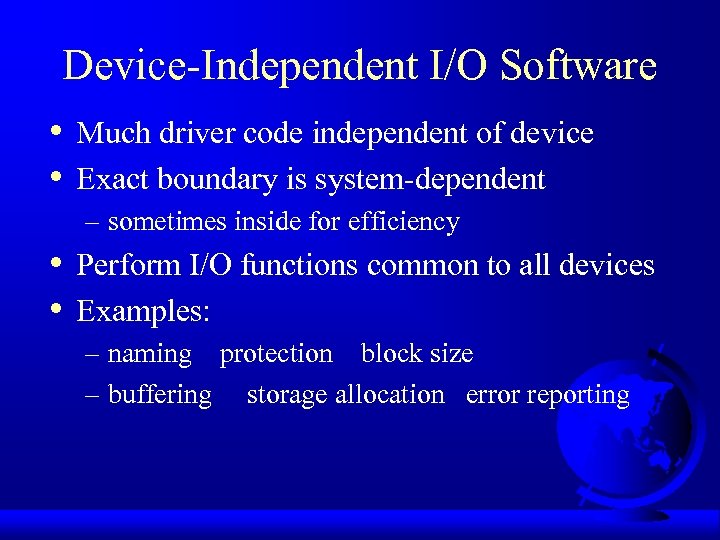 Device-Independent I/O Software

• Much driver code independent of device
• Exact boundary is system-dependent
– sometimes inside for efficiency
• Perform I/O functions common to all devices
• Examples:
– naming protection block size
– buffering storage allocation error reporting